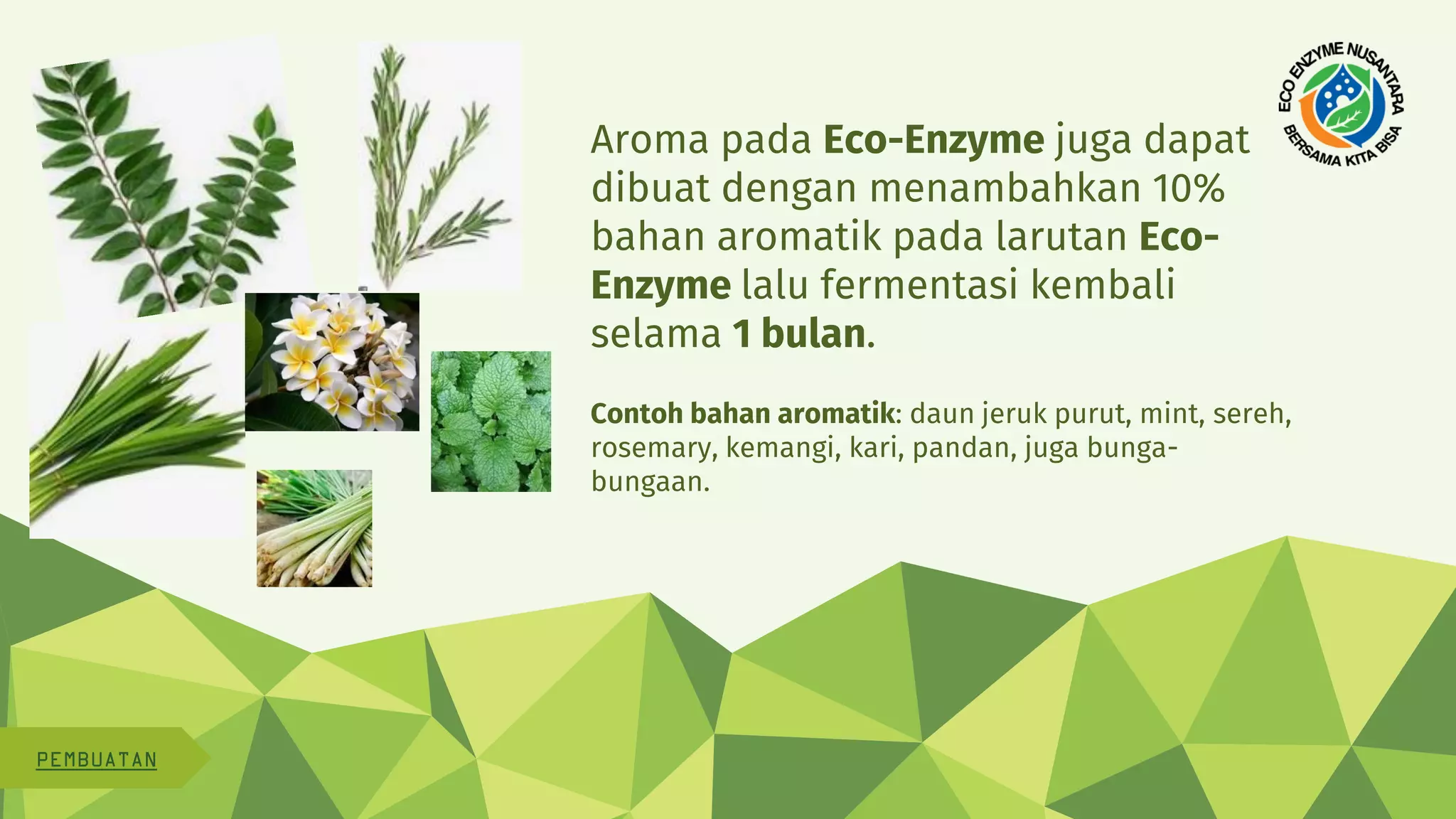 ECO ENZYME NUSANTARA
BERSAMA KITA BISA

Aroma pada Eco-Enzyme juga dapat dibuat dengan menambahkan 10% bahan aromatik pada larutan Eco-Enzyme lalu fermentasi kembali selama 1 bulan.

Contoh bahan aromatik: daun jeruk purut, mint, sereh, rosemary, kemangi, kari, pandan, juga bunga-bungaan.

PEMBUATAN